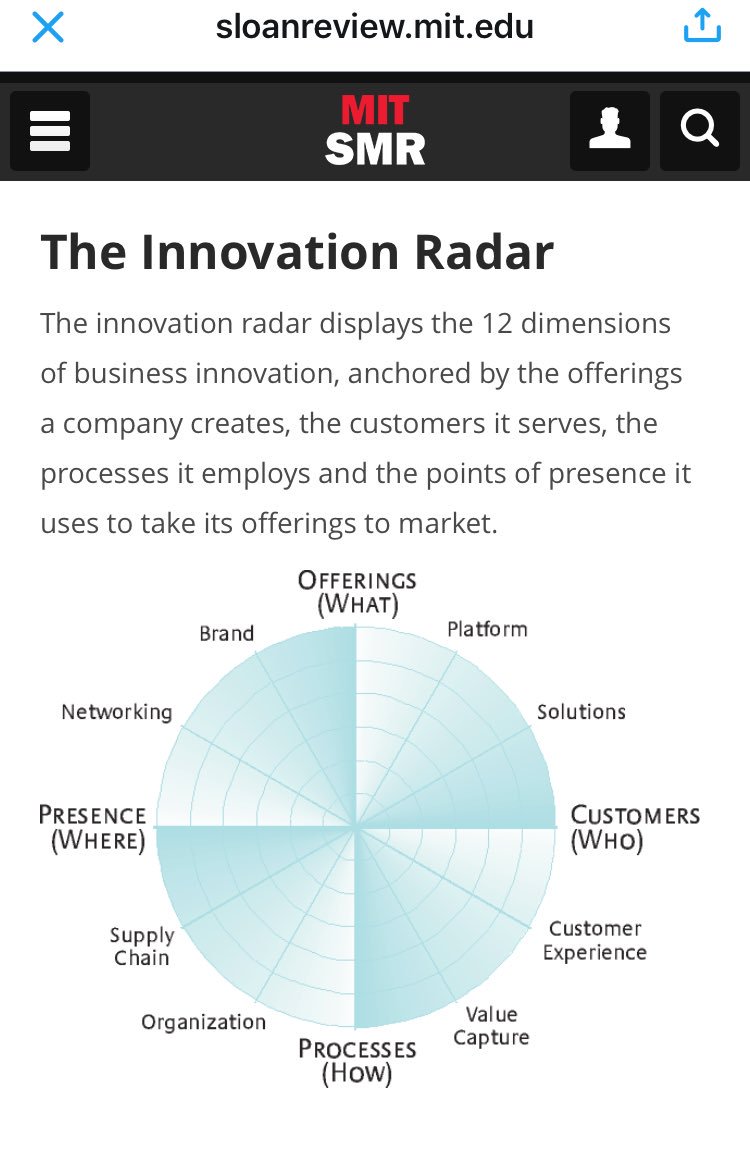 sloanreview.mit.edu

MIT SMR

The Innovation Radar

The innovation radar displays the 12 dimensions of business innovation, anchored by the offerings a company creates, the customers it serves, the processes it employs and the points of presence it uses to take its offerings to market.

OFFERINGS (WHAT)
Platform
Solutions
CUSTOMERS (WHO)
Customer Experience
Value Capture
PROCESSES (HOW)
Organization
Supply Chain
PRESENCE (WHERE)
Networking
Brand